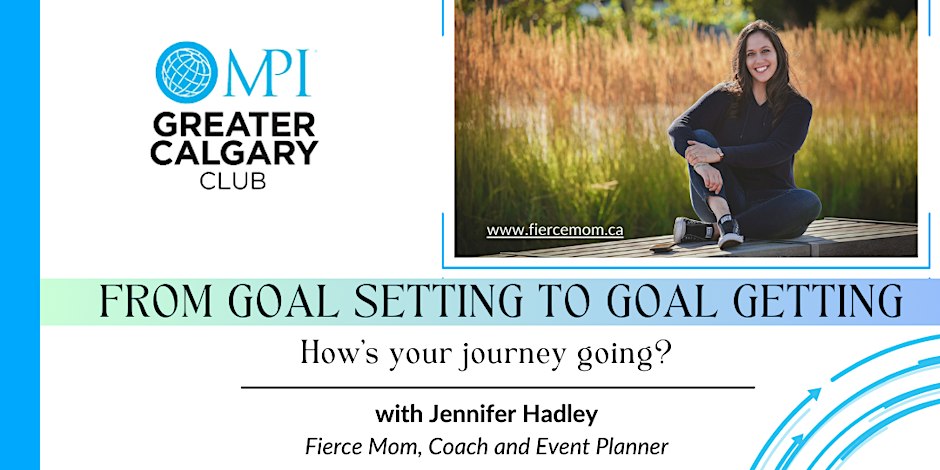 MPI
GREATER CALGARY CLUB

www.fiercemom.ca

FROM GOAL SETTING TO GOAL GETTING

How's your journey going?

with Jennifer Hadley

Fierce Mom, Coach and Event Planner